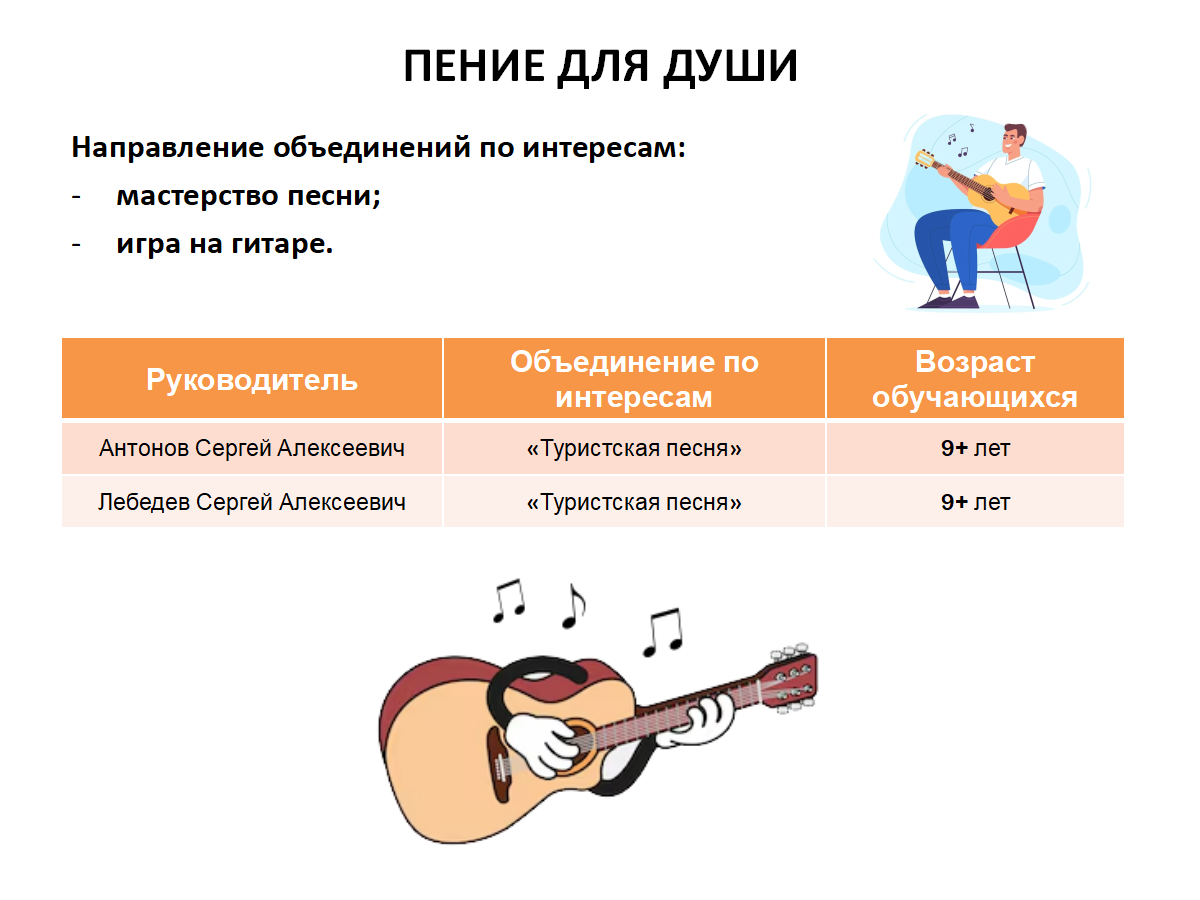 ПЕНИЕ ДЛЯ ДУШИ

Направление объединений по интересам:
- мастерство песни;
- игра на гитаре.

| Руководитель | Объединение по интересам | Возраст обучающихся |
|---|---|---|
| Антонов Сергей Алексеевич | «Туристская песня» | 9+ лет |
| Лебедев Сергей Алексеевич | «Туристская песня» | 9+ лет |